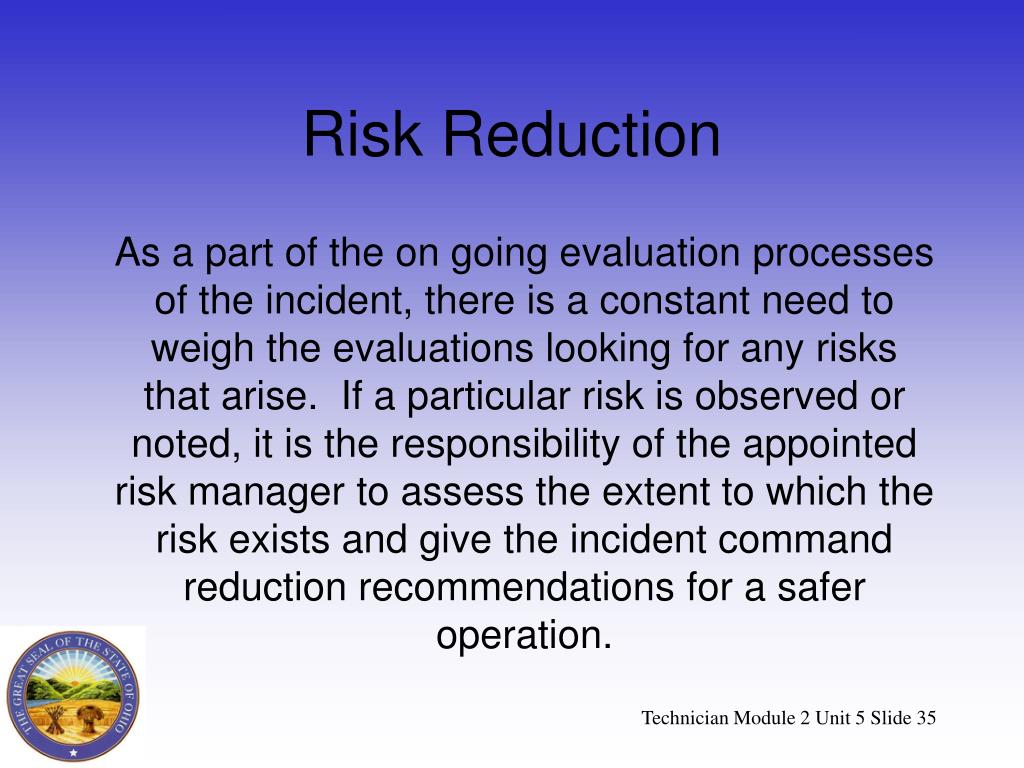 Risk Reduction

As a part of the on going evaluation processes of the incident, there is a constant need to weigh the evaluations looking for any risks that arise. If a particular risk is observed or noted, it is the responsibility of the appointed risk manager to assess the extent to which the risk exists and give the incident command reduction recommendations for a safer operation.

THE GREAT SEAL OF THE STATE OF OHIO

Technician Module 2 Unit 5 Slide 35